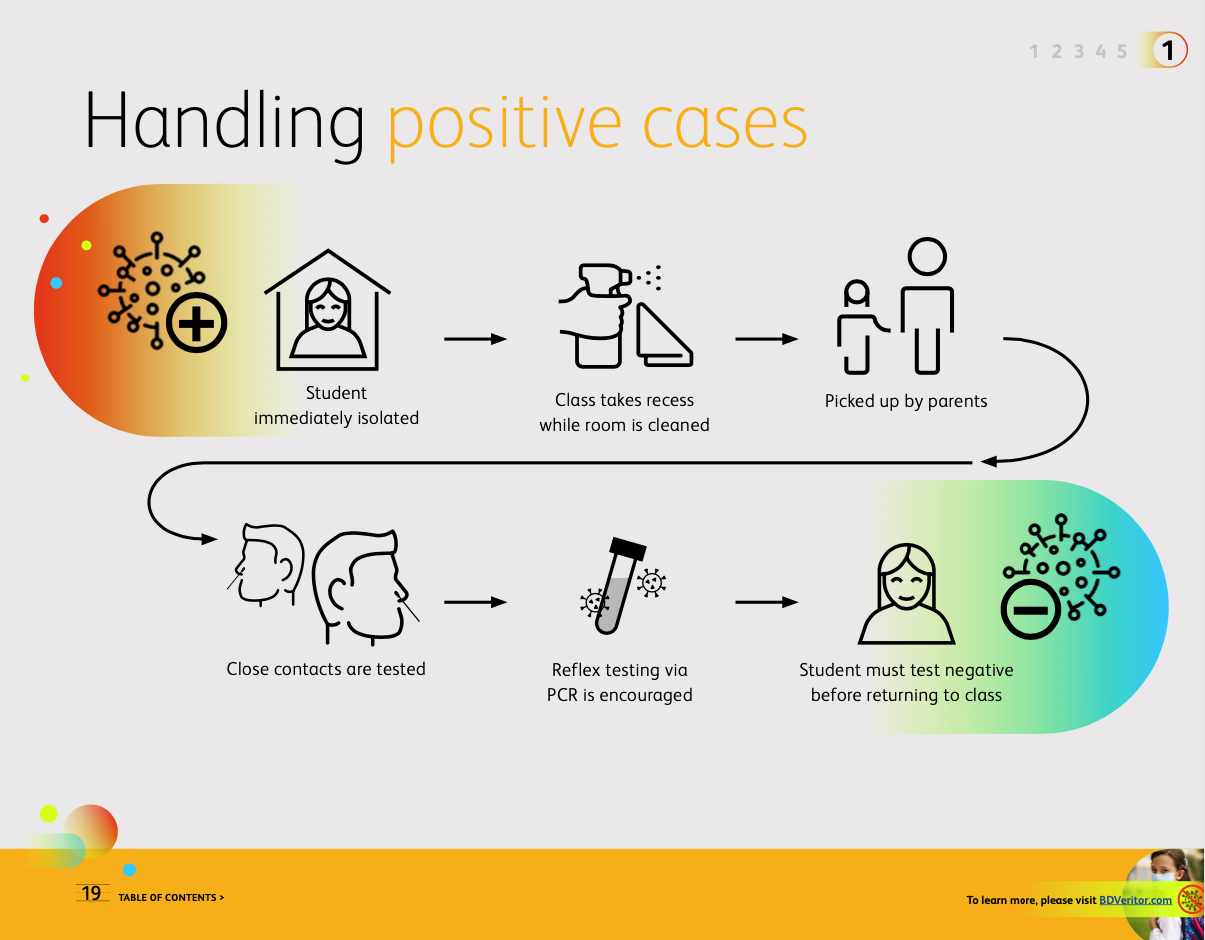 1 2 3 4 5 1

Handling positive cases

Student immediately isolated

Class takes recess while room is cleaned

Picked up by parents

Close contacts are tested

Reflex testing via PCR is encouraged

Student must test negative before returning to class

19 TABLE OF CONTENTS >

To learn more, please visit BDVeritor.com